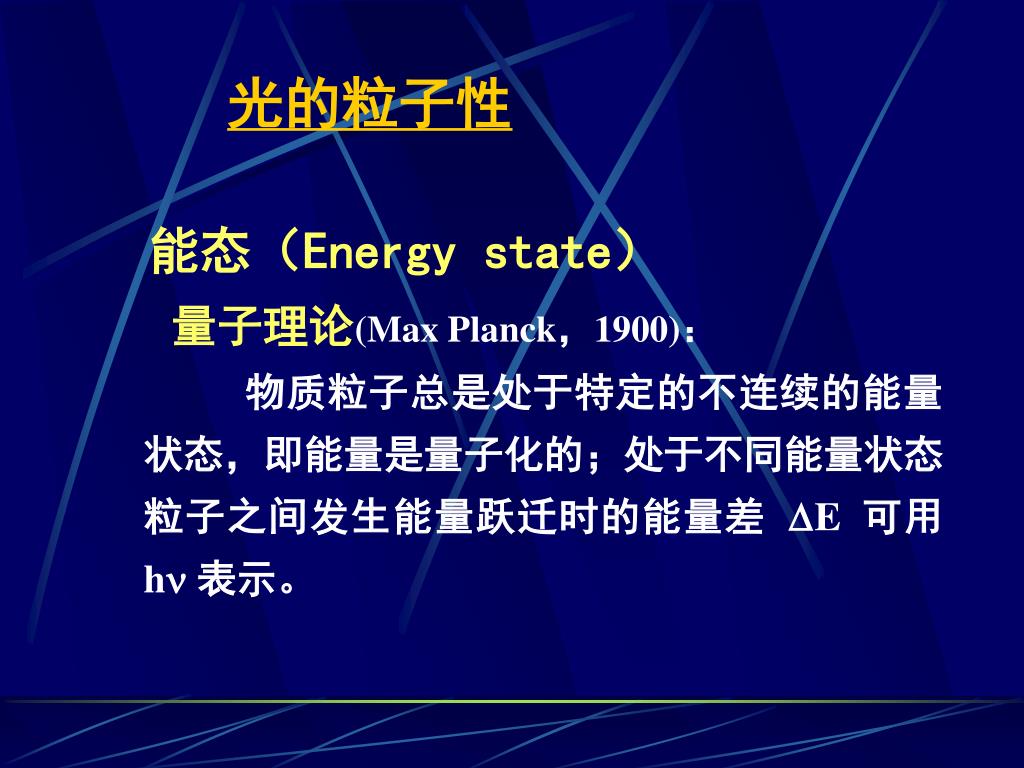 光的粒子性

能态（Energy state）

量子理论(Max Planck，1900)：

物质粒子总是处于特定的不连续的能量状态，即能量是量子化的；处于不同能量状态粒子之间发生能量跃迁时的能量差 $\Delta E$ 可用 $h\nu$ 表示。